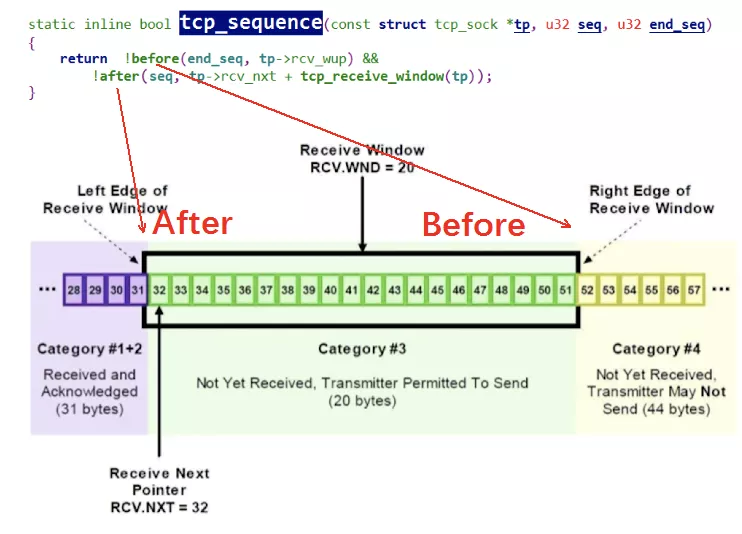 static inline bool tcp_sequence(const struct tcp_sock *tp, u32 seq, u32 end_seq)
{
    return  !before(end_seq, tp->rcv_wup) &&
        !after(seq, tp->rcv_nxt + tcp_receive_window(tp));
}

Receive Window
RCV.WND = 20

Left Edge of Receive Window

After

Before

Right Edge of Receive Window

... 28 29 30 31 32 33 34 35 36 37 38 39 40 41 42 43 44 45 46 47 48 49 50 51 52 53 54 55 56 57 ...

Category #1+2
Received and Acknowledged (31 bytes)

Category #3
Not Yet Received, Transmitter Permitted To Send (20 bytes)

Category #4
Not Yet Received, Transmitter May Not Send (44 bytes)

Receive Next Pointer
RCV.NXT = 32